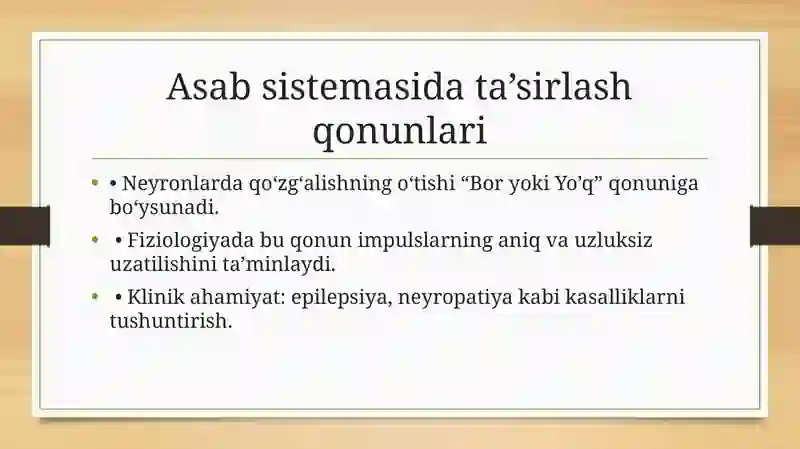 Asab sistemasida ta’sirlash qonunlari

• • Neyronlarda qo‘zg‘alishning o‘tishi “Bor yoki Yo’q” qonuniga bo‘ysunadi.

• • Fiziologiyada bu qonun impulslarning aniq va uzluksiz uzatilishini ta’minlaydi.

• • Klinik ahamiyat: epilepsiya, neyropatiya kabi kasalliklarni tushuntirish.